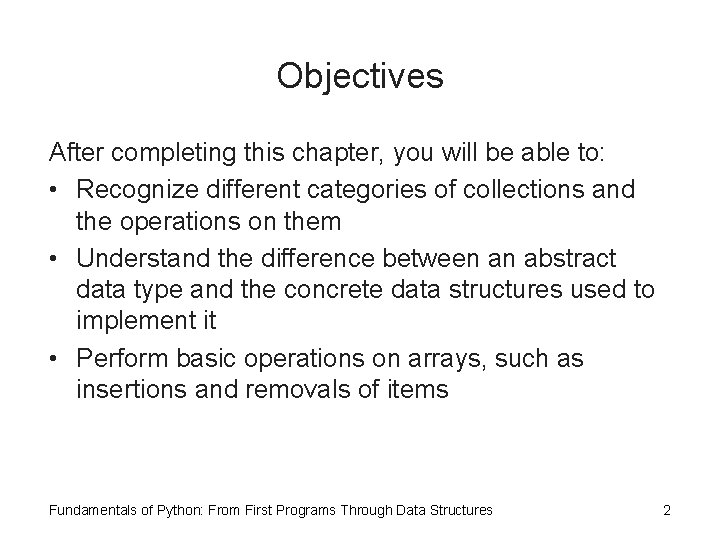 Objectives

After completing this chapter, you will be able to:

• Recognize different categories of collections and the operations on them
• Understand the difference between an abstract data type and the concrete data structures used to implement it
• Perform basic operations on arrays, such as insertions and removals of items

Fundamentals of Python: From First Programs Through Data Structures

2